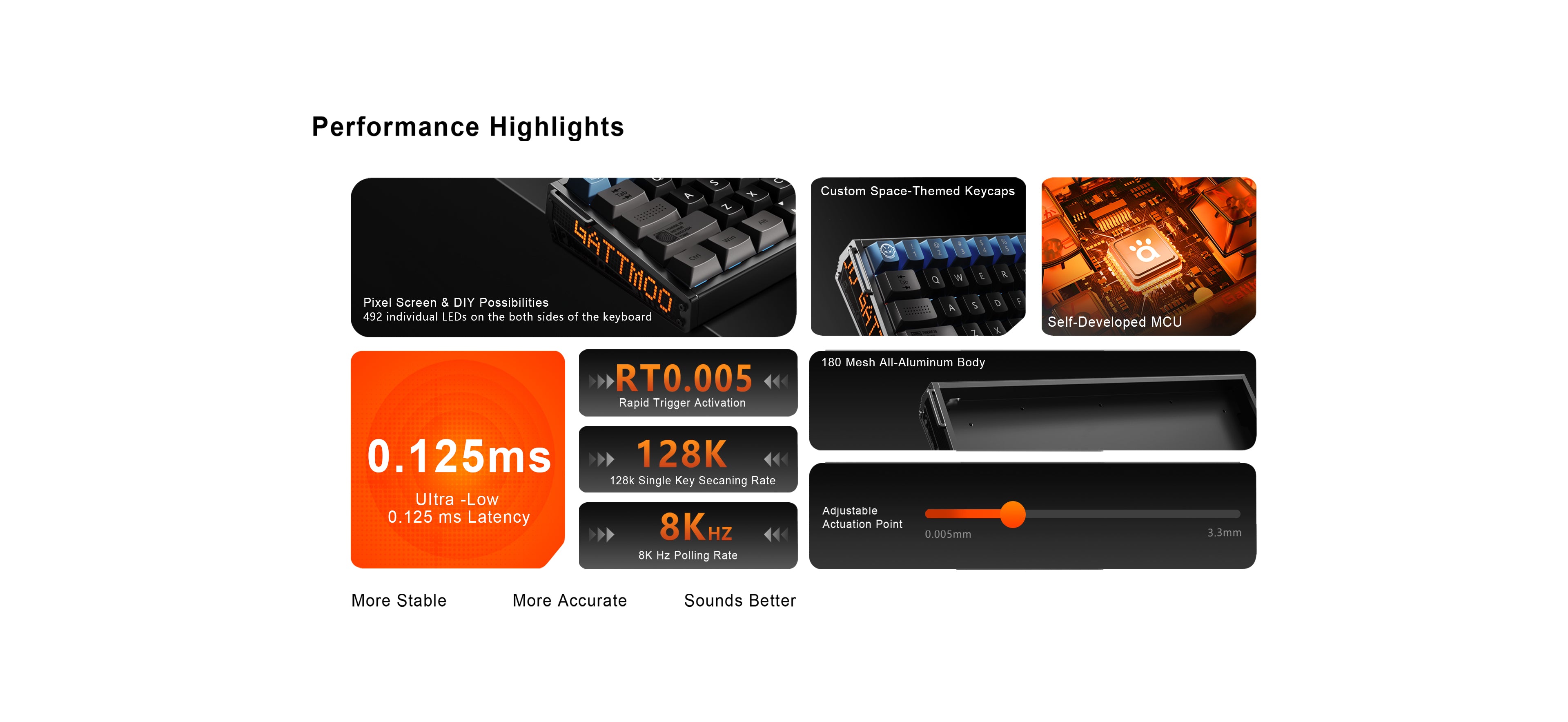 Performance Highlights

YATTMOO

Pixel Screen & DIY Possibilities
492 individual LEDs on the both sides of the keyboard

Custom Space-Themed Keycaps

Self-Developed MCU

0.125ms
Ultra -Low
0.125 ms Latency

RT0.005
Rapid Trigger Activation

128K
128k Single Key Secaning Rate

8KHZ
8K Hz Polling Rate

180 Mesh All-Aluminum Body

Adjustable
Actuation Point
0.005mm
3.3mm

More Stable
More Accurate
Sounds Better